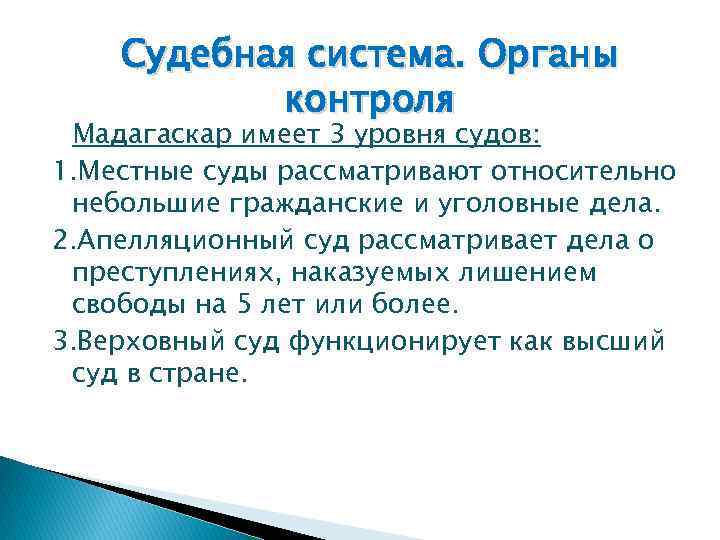 Судебная система. Органы контроля

Мадагаскар имеет 3 уровня судов:

1.Местные суды рассматривают относительно небольшие гражданские и уголовные дела.

2.Апелляционный суд рассматривает дела о преступлениях, наказуемых лишением свободы на 5 лет или более.

3.Верховный суд функционирует как высший суд в стране.